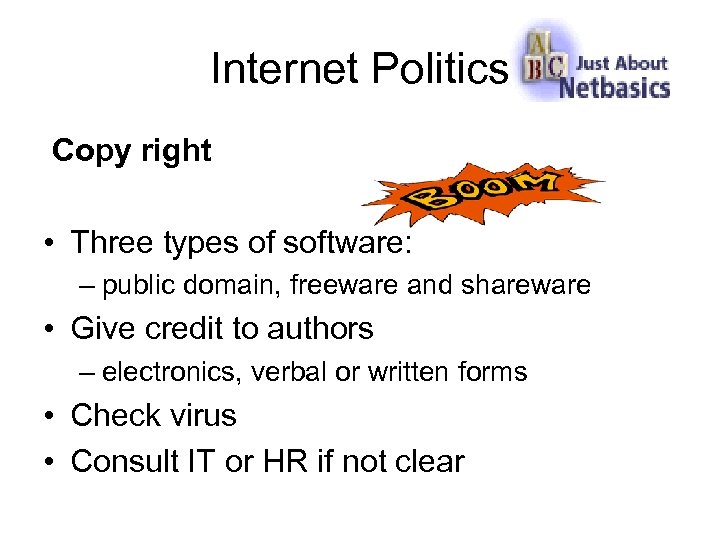 Internet Politics

A B C Just About Netbasics

Copy right

BOOM

• Three types of software:
  – public domain, freeware and shareware
• Give credit to authors
  – electronics, verbal or written forms
• Check virus
• Consult IT or HR if not clear